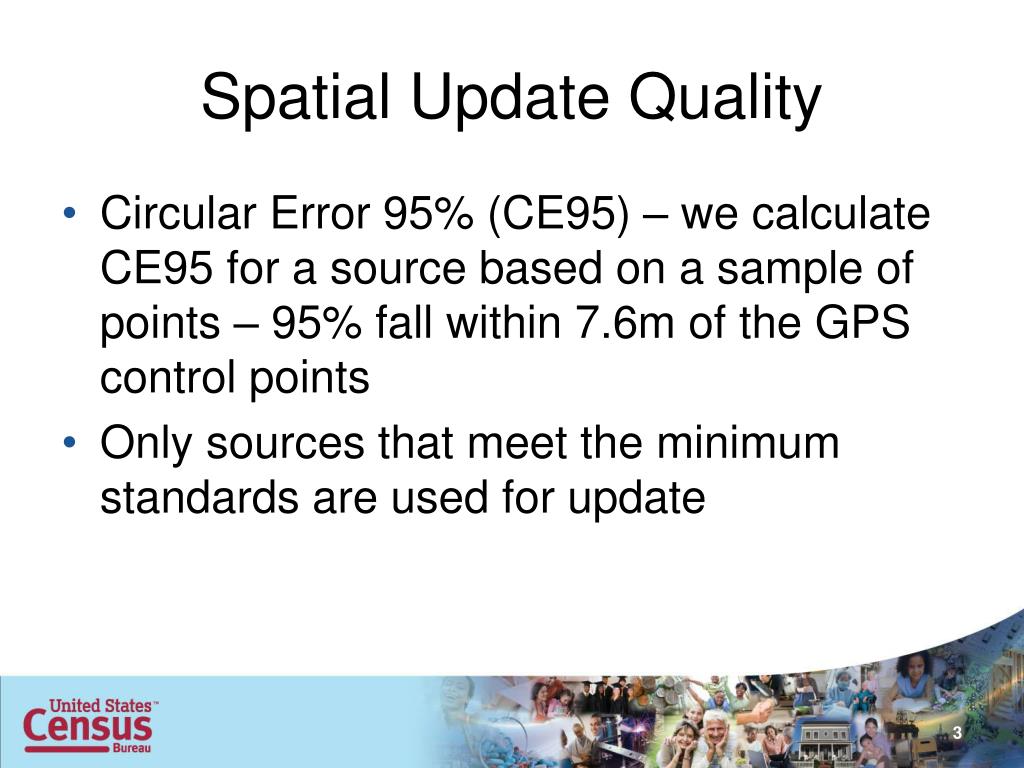 Spatial Update Quality

• Circular Error 95% (CE95) – we calculate CE95 for a source based on a sample of points – 95% fall within 7.6m of the GPS control points

• Only sources that meet the minimum standards are used for update

United States™
Census
Bureau

3